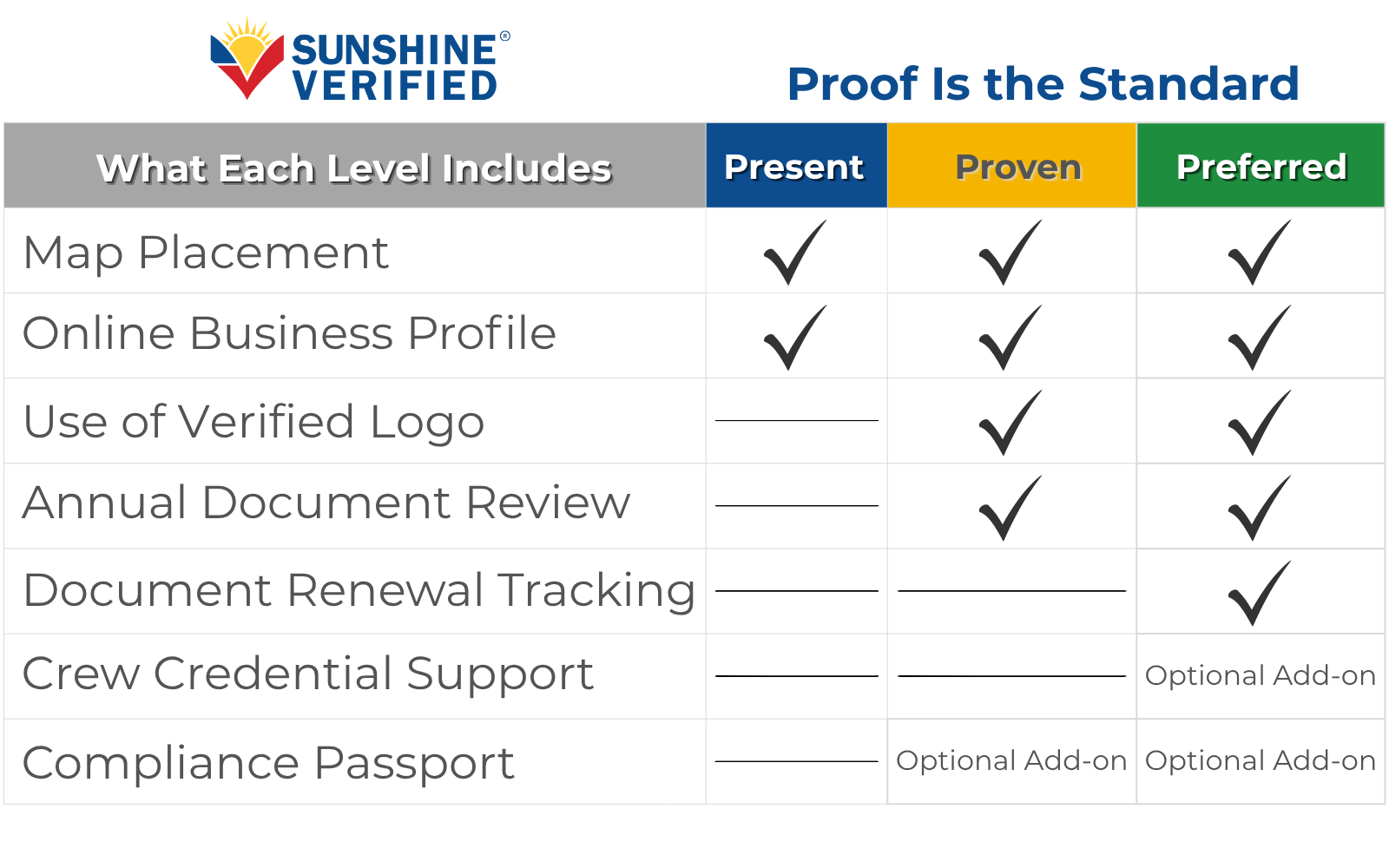 SUNSHINE® VERIFIED

Proof Is the Standard

| What Each Level Includes | Present | Proven | Preferred |
|---|---|---|---|
| Map Placement | ✓ | ✓ | ✓ |
| Online Business Profile | ✓ | ✓ | ✓ |
| Use of Verified Logo | — | ✓ | ✓ |
| Annual Document Review | — | ✓ | ✓ |
| Document Renewal Tracking | — | — | ✓ |
| Crew Credential Support | — | — | Optional Add-on |
| Compliance Passport | — | Optional Add-on | Optional Add-on |